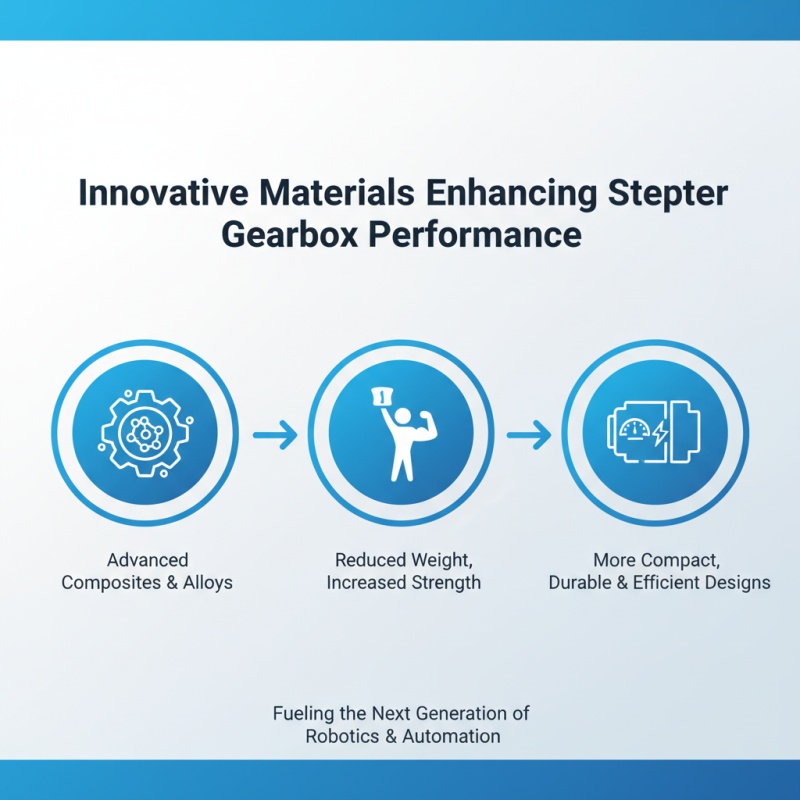 Innovative Materials Enhancing Stepter Gearbox Performance

Advanced Composites & Alloys

Reduced Weight, Increased Strength

More Compact, Durable & Efficient Designs

Fueling the Next Generation of Robotics & Automation